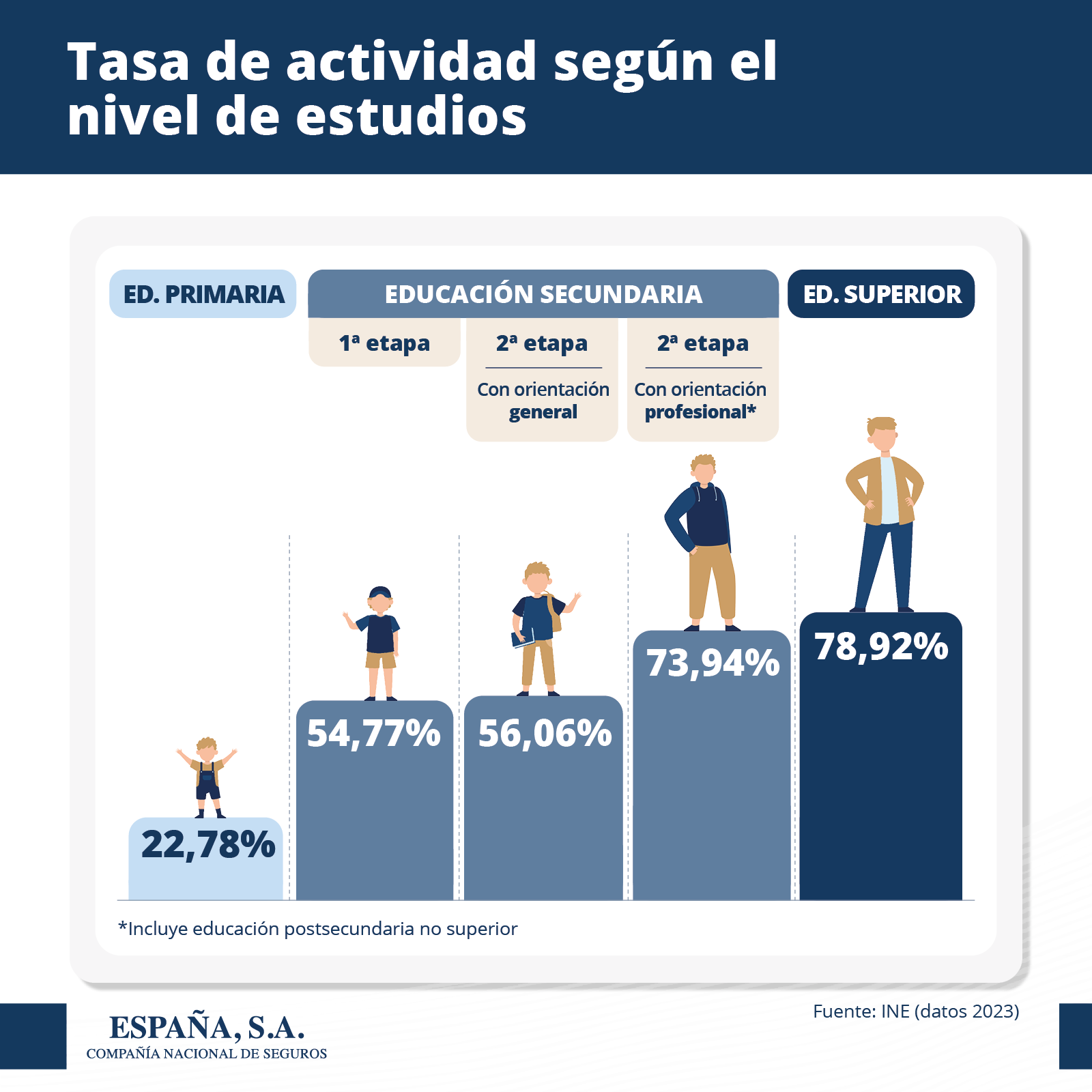 Tasa de actividad según el nivel de estudios

ED. PRIMARIA

EDUCACIÓN SECUNDARIA

ED. SUPERIOR

1ª etapa

2ª etapa

Con orientación general

2ª etapa

Con orientación profesional*

22,78%

54,77%

56,06%

73,94%

78,92%

*Incluye educación postsecundaria no superior

ESPAÑA, S.A.
COMPAÑÍA NACIONAL DE SEGUROS

Fuente: INE (datos 2023)